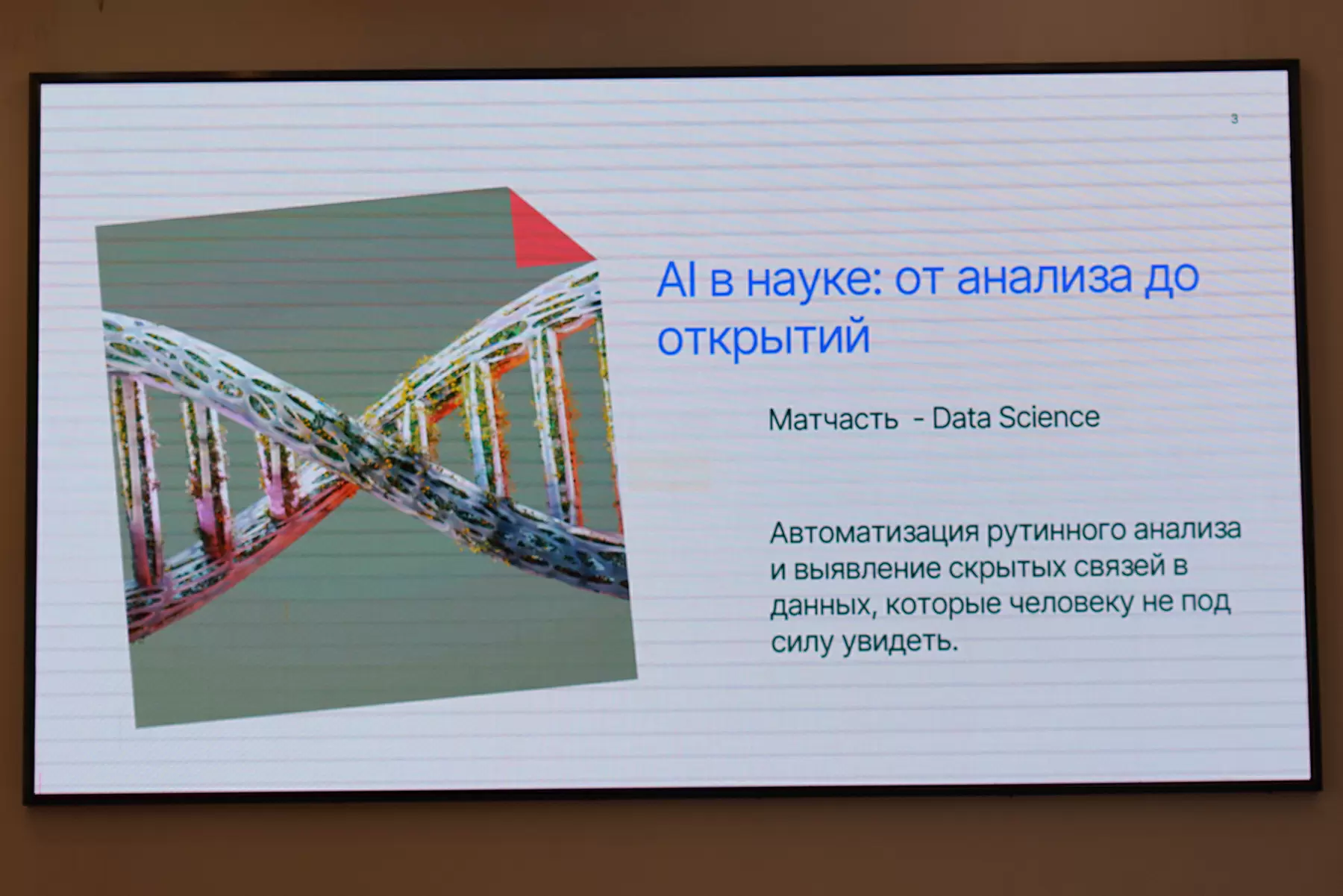 3

AI в науке: от анализа до открытий

Матчасть - Data Science

Автоматизация рутинного анализа и выявление скрытых связей в данных, которые человеку не под силу увидеть.